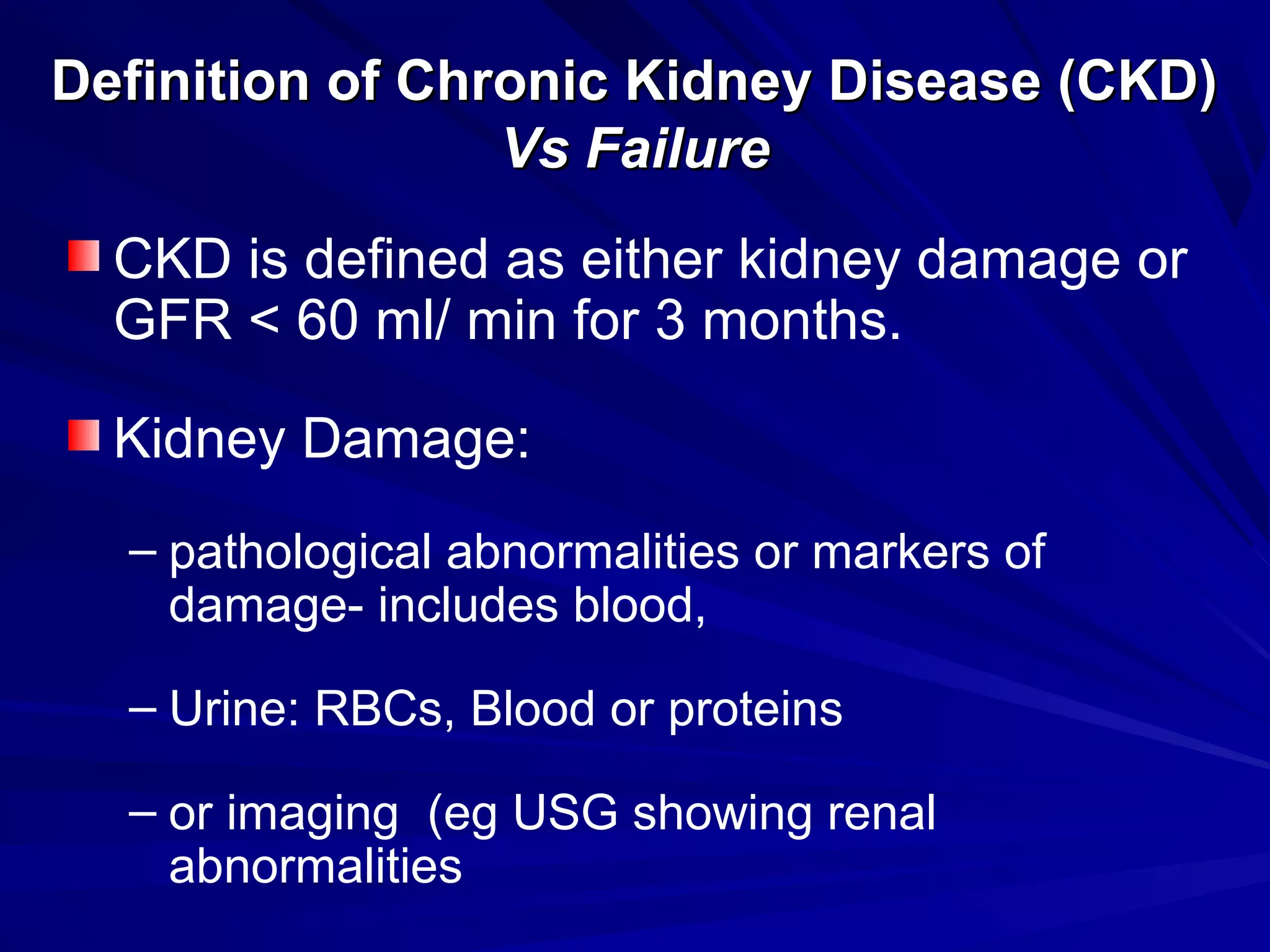 Definition of Chronic Kidney Disease (CKD) Vs Failure

CKD is defined as either kidney damage or GFR < 60 ml/ min for 3 months.

Kidney Damage:

– pathological abnormalities or markers of damage- includes blood,

– Urine: RBCs, Blood or proteins

– or imaging (eg USG showing renal abnormalities